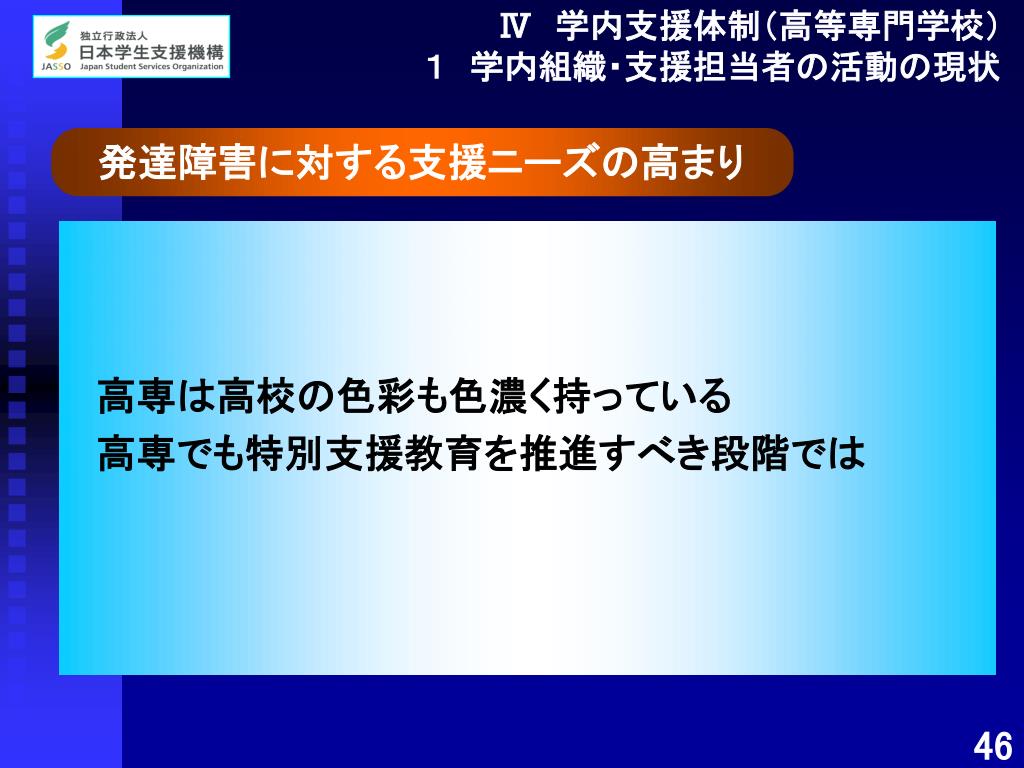 独立行政法人
日本学生支援機構
JASSO Japan Student Services Organization

Ⅳ　学内支援体制（高等専門学校）
１　学内組織･支援担当者の活動の現状

発達障害に対する支援ニーズの高まり

高専は高校の色彩も色濃く持っている
高専でも特別支援教育を推進すべき段階では

46